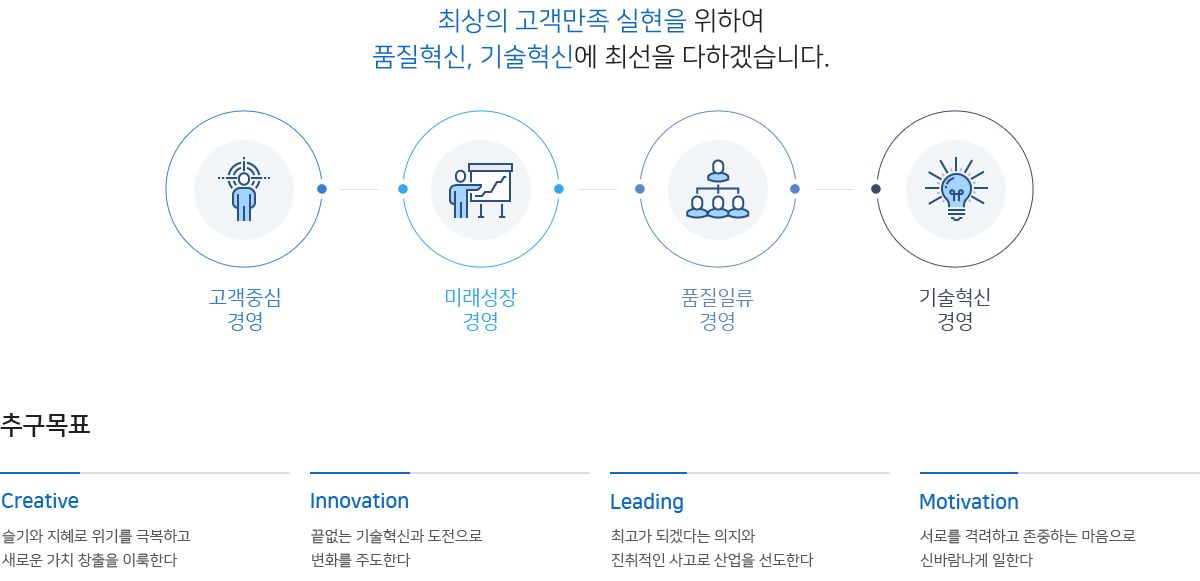 최상의 고객만족 실현을 위하여
품질혁신, 기술혁신에 최선을 다하겠습니다.

고객중심 경영

미래성장 경영

품질일류 경영

기술혁신 경영

추구목표

Creative

슬기와 지혜로 위기를 극복하고 새로운 가치 창출을 이룩한다

Innovation

끝없는 기술혁신과 도전으로 변화를 주도한다

Leading

최고가 되겠다는 의지와 진취적인 사고로 산업을 선도한다

Motivation

서로를 격려하고 존중하는 마음으로 신바람나게 일한다